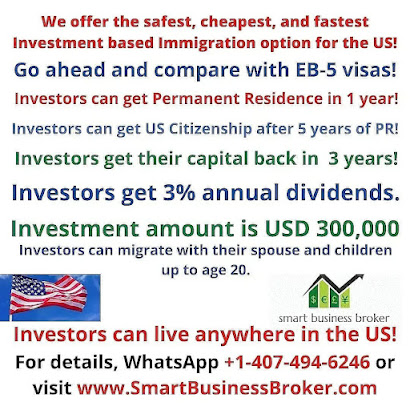 We offer the safest, cheapest, and fastest Investment based Immigration option for the US!

Go ahead and compare with EB-5 visas!

Investors can get Permanent Residence in 1 year!

Investors can get US Citizenship after 5 years of PR!

Investors get their capital back in 3 years!

Investors get 3% annual dividends.

Investment amount is USD 300,000

Investors can migrate with their spouse and children up to age 20.

$ € £ ¥

smart business broker

Investors can live anywhere in the US!

For details, WhatsApp +1-407-494-6246 or visit www.SmartBusinessBroker.com